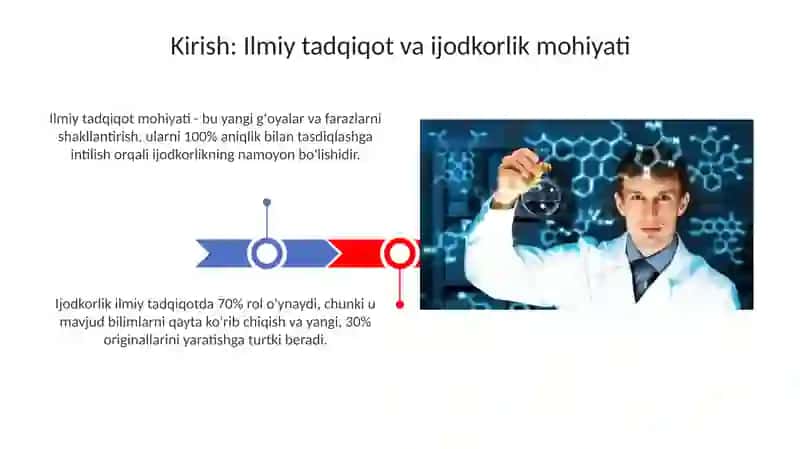 Kirish: Ilmiy tadqiqot va ijodkorlik mohiyati

Ilmiy tadqiqot mohiyati - bu yangi g'oyalar va farazlarni shakllantirish, ularni 100% aniqlik bilan tasdiqlashga intilish orqali ijodkorlikning namoyon bo'lishidir.

Ijodkorlik ilmiy tadqiqotda 70% rol o'ynaydi, chunki u mavjud bilimlarni qayta ko'rib chiqish va yangi, 30% originallarini yaratishga turtki beradi.